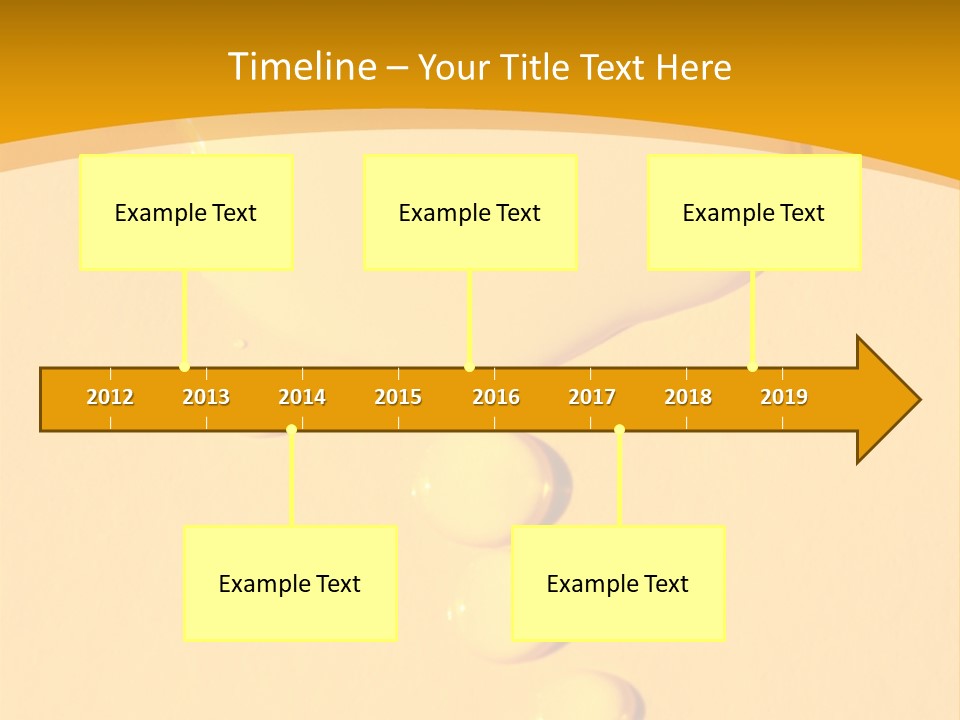 Timeline – Your Title Text Here

Example Text

Example Text

Example Text

2012 2013 2014 2015 2016 2017 2018 2019

Example Text

Example Text